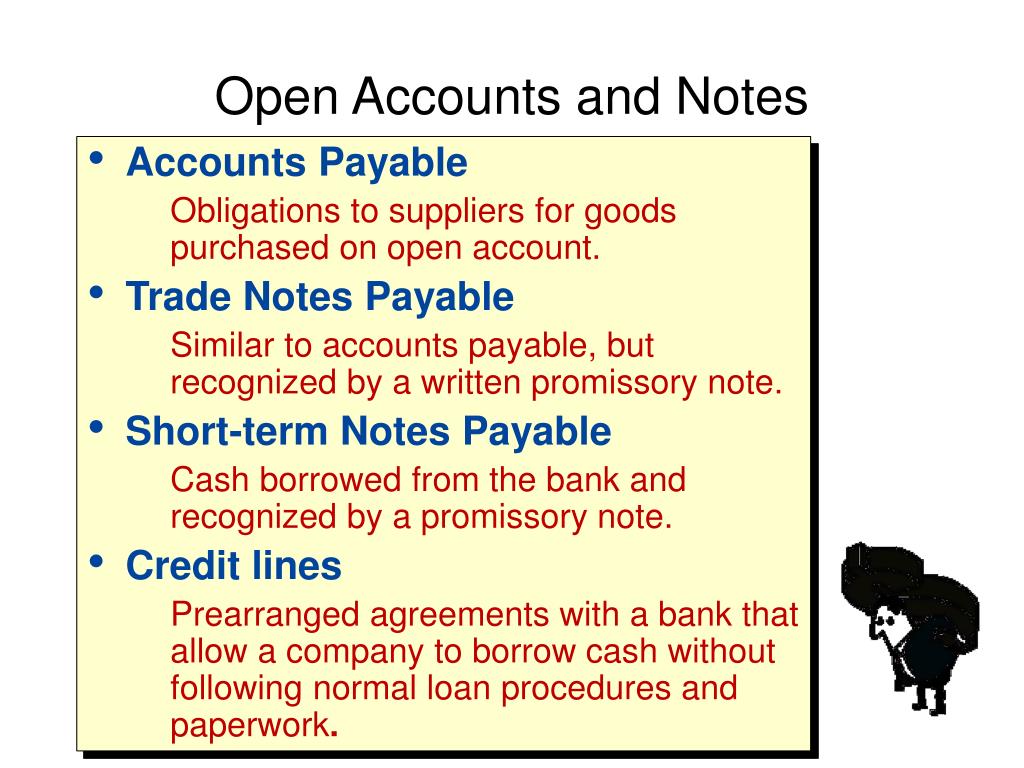 Open Accounts and Notes

• Accounts Payable

Obligations to suppliers for goods purchased on open account.

• Trade Notes Payable

Similar to accounts payable, but recognized by a written promissory note.

• Short-term Notes Payable

Cash borrowed from the bank and recognized by a promissory note.

• Credit lines

Prearranged agreements with a bank that allow a company to borrow cash without following normal loan procedures and paperwork.